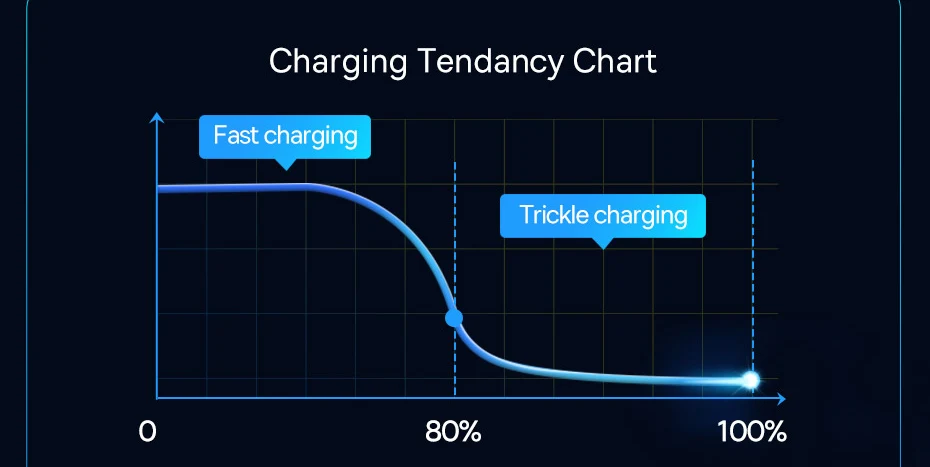 Charging Tendancy Chart

Fast charging

Trickle charging

0

80%

100%